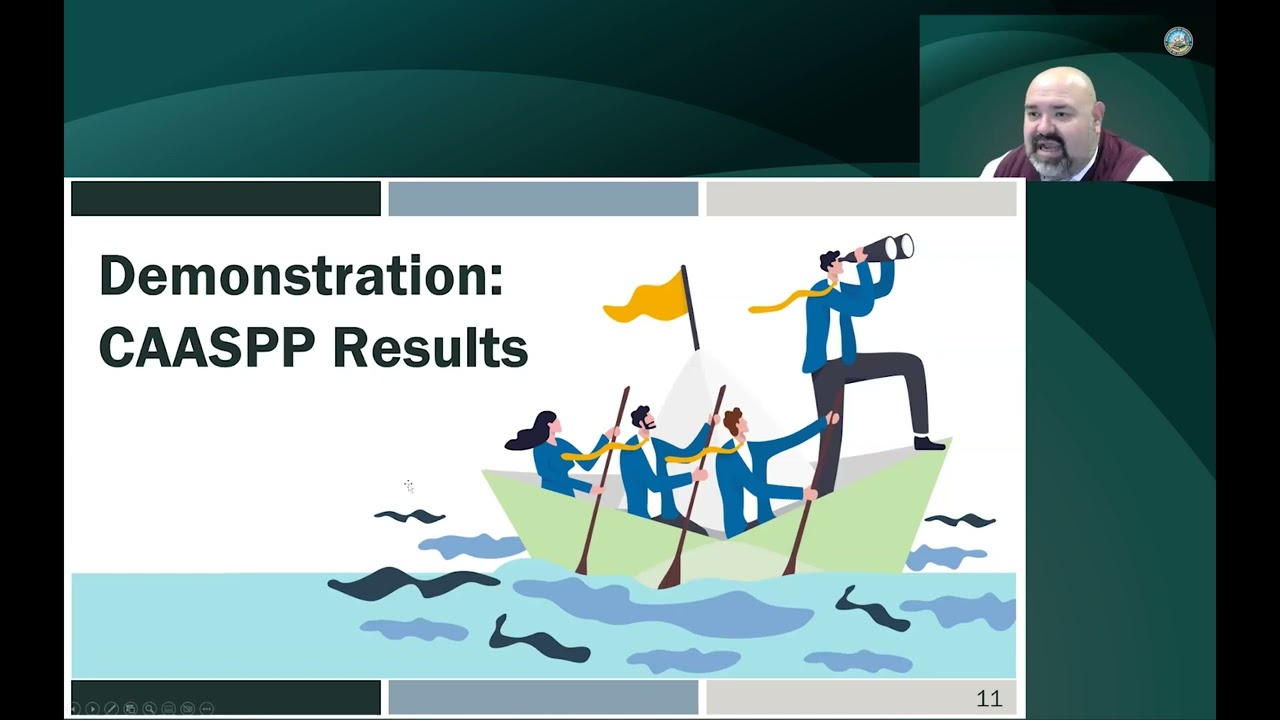 Demonstration:
CAASPP Results

11